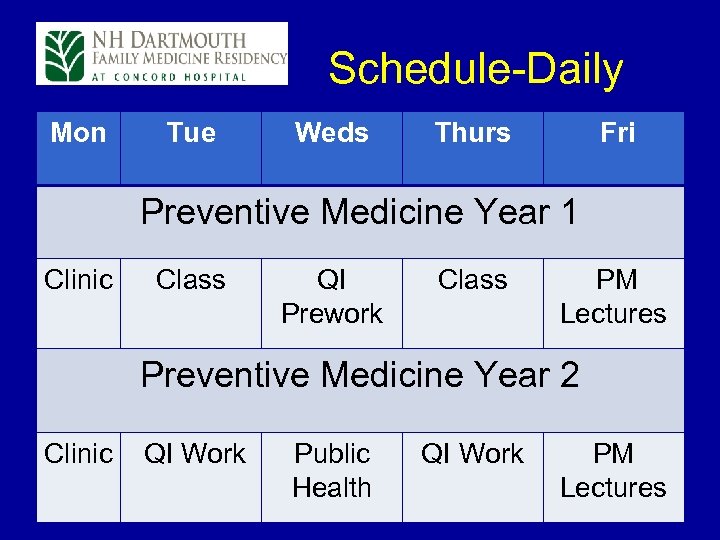 NH DARTMOUTH
FAMILY MEDICINE RESIDENCY
AT CONCORD HOSPITAL

Schedule-Daily

| Mon | Tue | Weds | Thurs | Fri |
|---|---|---|---|---|
| Preventive Medicine Year 1 | | | | |
| Clinic | Class | QI Prework | Class | PM Lectures |
| Preventive Medicine Year 2 | | | | |
| Clinic | QI Work | Public Health | QI Work | PM Lectures |